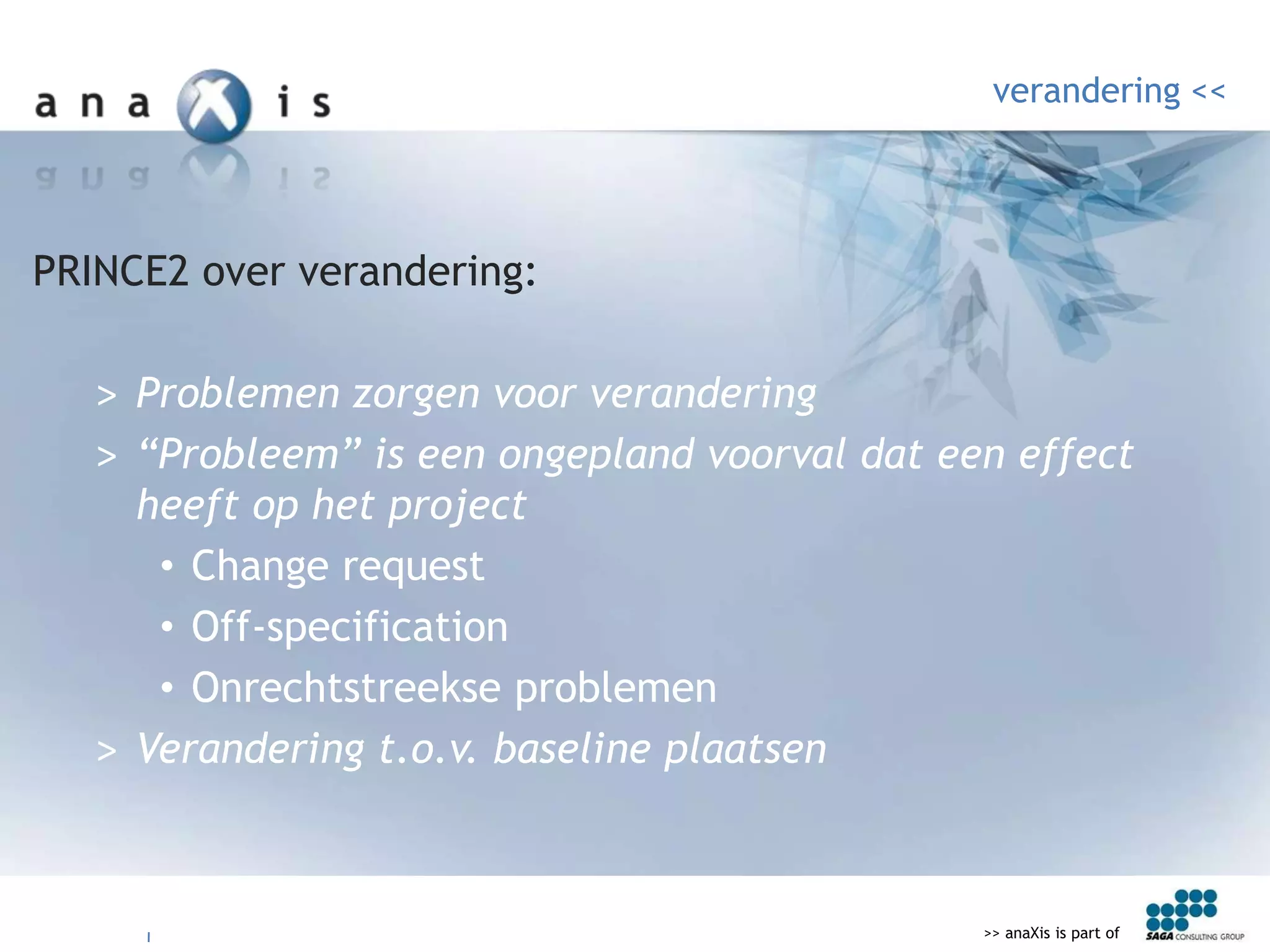 a n a X i s

verandering <<

PRINCE2 over verandering:

> Problemen zorgen voor verandering

> “Probleem” is een ongepland voorval dat een effect heeft op het project

• Change request

• Off-specification

• Onrechtstreekse problemen

> Verandering t.o.v. baseline plaatsen

>> anaXis is part of SAGA CONSULTING GROUP